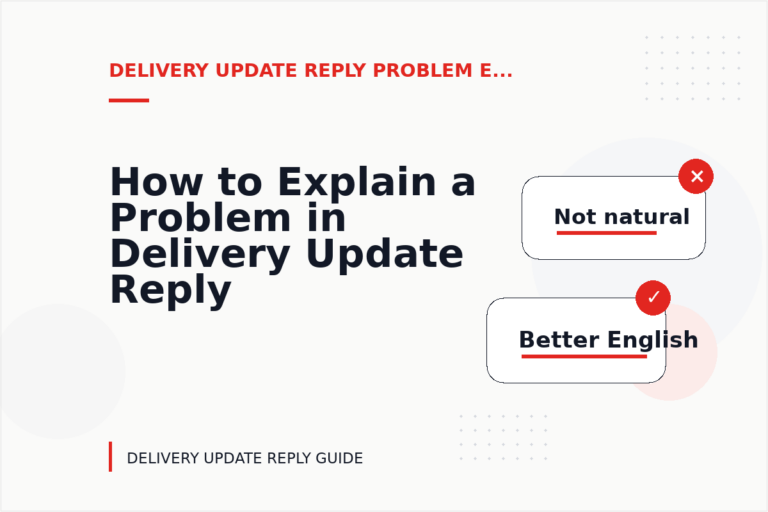 DELIVERY UPDATE REPLY PROBLEM E...

How to Explain a Problem in Delivery Update Reply

Not natural

Better English

DELIVERY UPDATE REPLY GUIDE